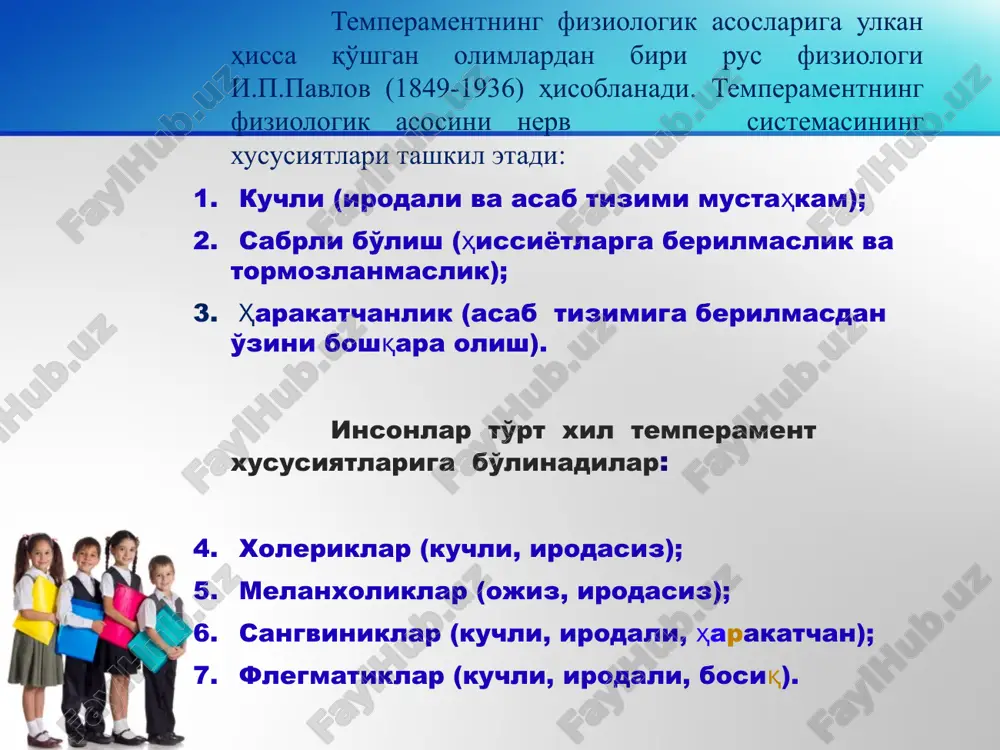 Темпераментнинг физиологик асосларига улкан ҳисса қўшган олимлардан бири рус физиологи И.П.Павлов (1849-1936) ҳисобланади. Темпераментнинг физиологик асосини нерв системасининг хусусиятлари ташкил этади:

1. Кучли (иродали ва асаб тизими мустаҳкам);
2. Сабрли бўлиш (ҳиссиётларга берилмаслик ва тормозланмаслик);
3. Ҳаракатчанлик (асаб тизимига берилмасдан ўзини бошқара олиш).

Инсонлар тўрт хил темперамент хусусиятларига бўлинадилар:

4. Холериклар (кучли, иродасиз);
5. Меланхоликлар (ожиз, иродасиз);
6. Сангвиниклар (кучли, иродали, ҳаракатчан);
7. Флегматиклар (кучли, иродали, босиқ).

FaylHub.uz